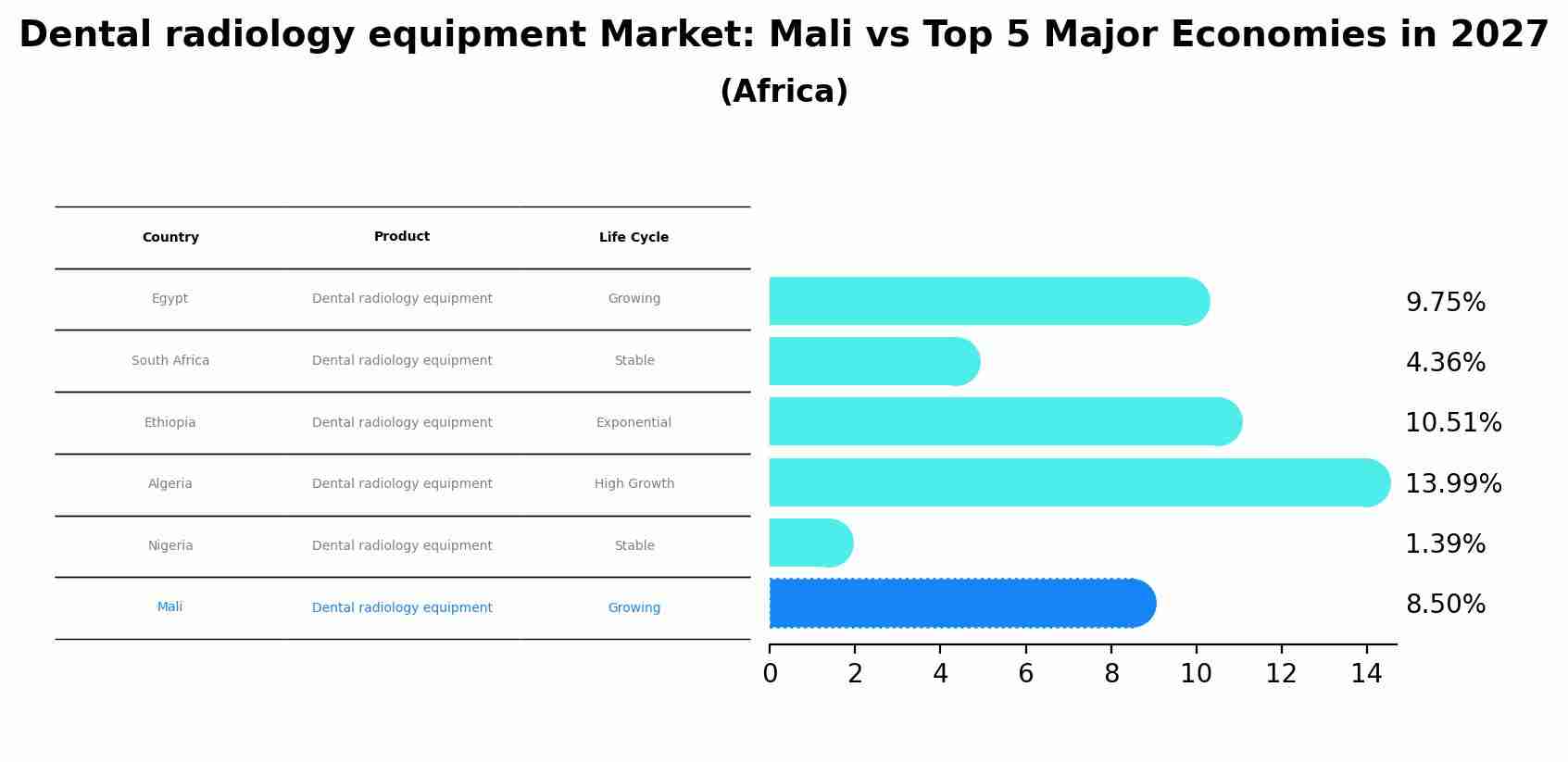 Dental radiology equipment Market: Mali vs Top 5 Major Economies in 2027
(Africa)

| Country | Product | Life Cycle |
|---|---|---|
| Egypt | Dental radiology equipment | Growing |
| South Africa | Dental radiology equipment | Stable |
| Ethiopia | Dental radiology equipment | Exponential |
| Algeria | Dental radiology equipment | High Growth |
| Nigeria | Dental radiology equipment | Stable |
| Mali | Dental radiology equipment | Growing |

9.75%
4.36%
10.51%
13.99%
1.39%
8.50%

0 2 4 6 8 10 12 14